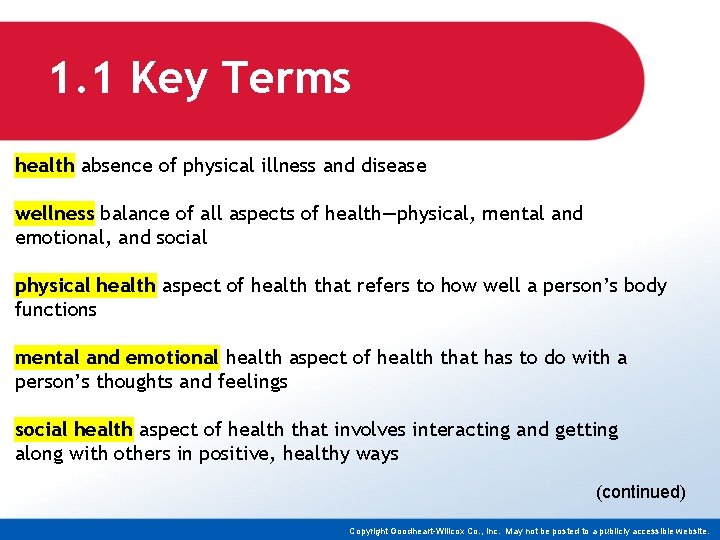 1.1 Key Terms

health absence of physical illness and disease

wellness balance of all aspects of health—physical, mental and emotional, and social

physical health aspect of health that refers to how well a person's body functions

mental and emotional health aspect of health that has to do with a person's thoughts and feelings

social health aspect of health that involves interacting and getting along with others in positive, healthy ways

(continued)

Copyright Goodheart-Willcox Co., Inc. May not be posted to a publicly accessible website.